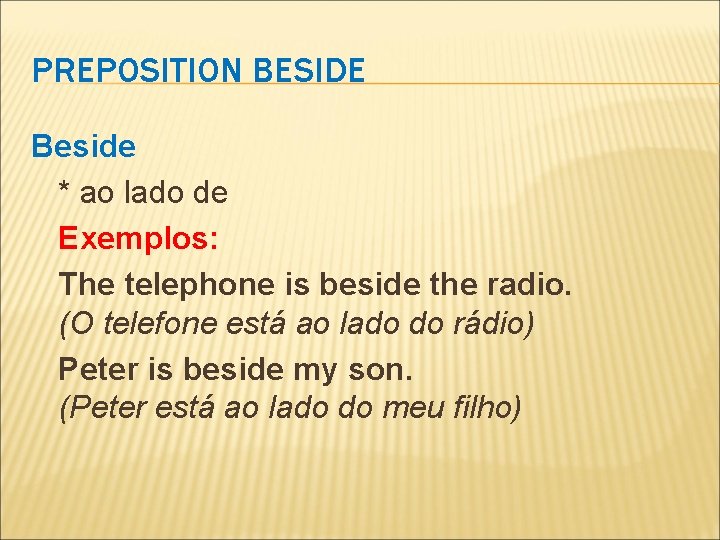 PREPOSITION BESIDE

Beside

* ao lado de

Exemplos:

The telephone is beside the radio.
(O telefone está ao lado do rádio)

Peter is beside my son.
(Peter está ao lado do meu filho)